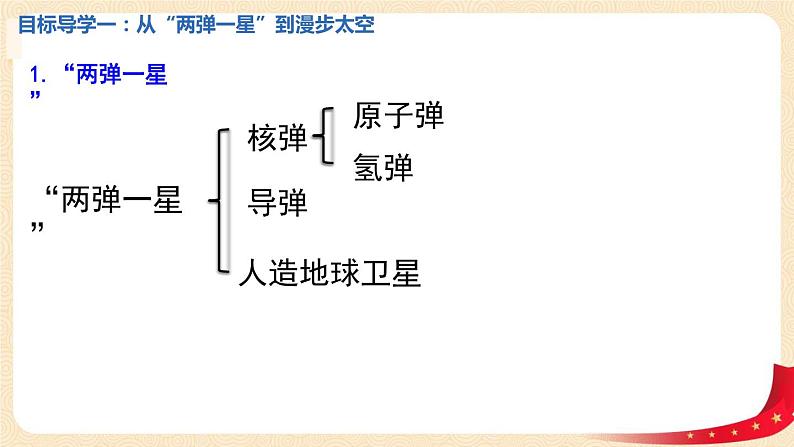 目标导学一：从“两弹一星”到漫步太空

1. “两弹一星”

“两弹一星”

核弹

原子弹

氢弹

导弹

人造地球卫星